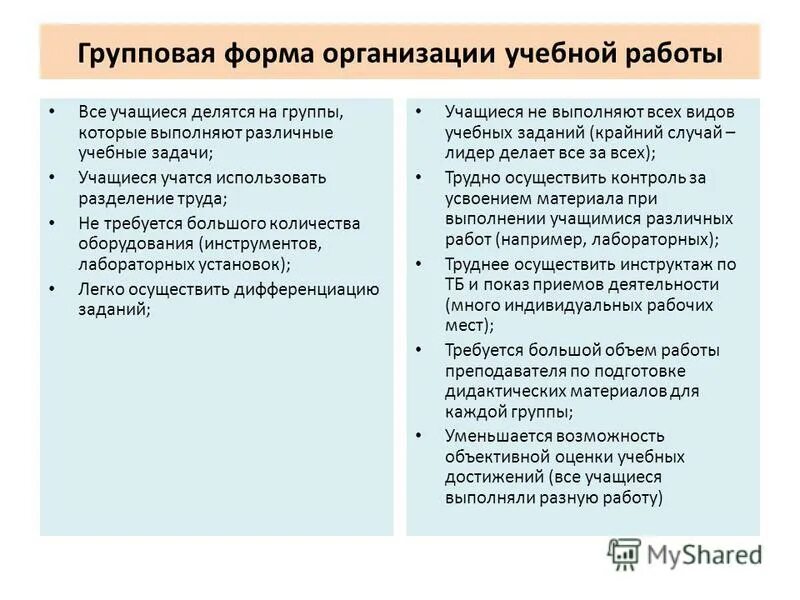 Групповая форма организации учебной работы

• Все учащиеся делятся на группы, которые выполняют различные учебные задачи;
• Учащиеся учатся использовать разделение труда;
• Не требуется большого количества оборудования (инструментов, лабораторных установок);
• Легко осуществить дифференциацию заданий;

• Учащиеся не выполняют всех видов учебных заданий (крайний случай – лидер делает все за всех);
• Трудно осуществить контроль за усвоением материала при выполнении учащимися различных работ (например, лабораторных);
• Труднее осуществить инструктаж по ТБ и показ приемов деятельности (много индивидуальных рабочих мест);
• Требуется большой объем работы преподавателя по подготовке дидактических материалов для каждой группы;
• Уменьшается возможность объективной оценки учебных достижений (все учащиеся выполняли разную работу)

MyShared